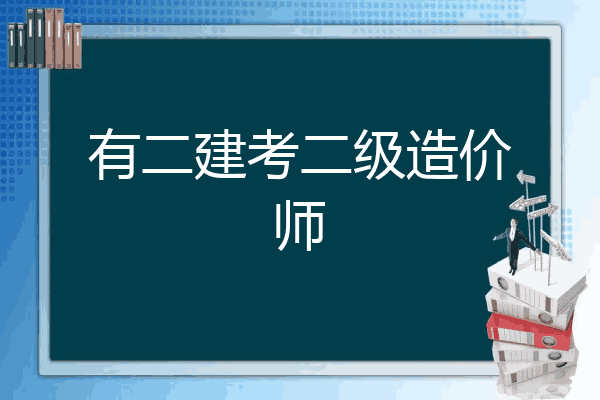 有二建考二级造价师